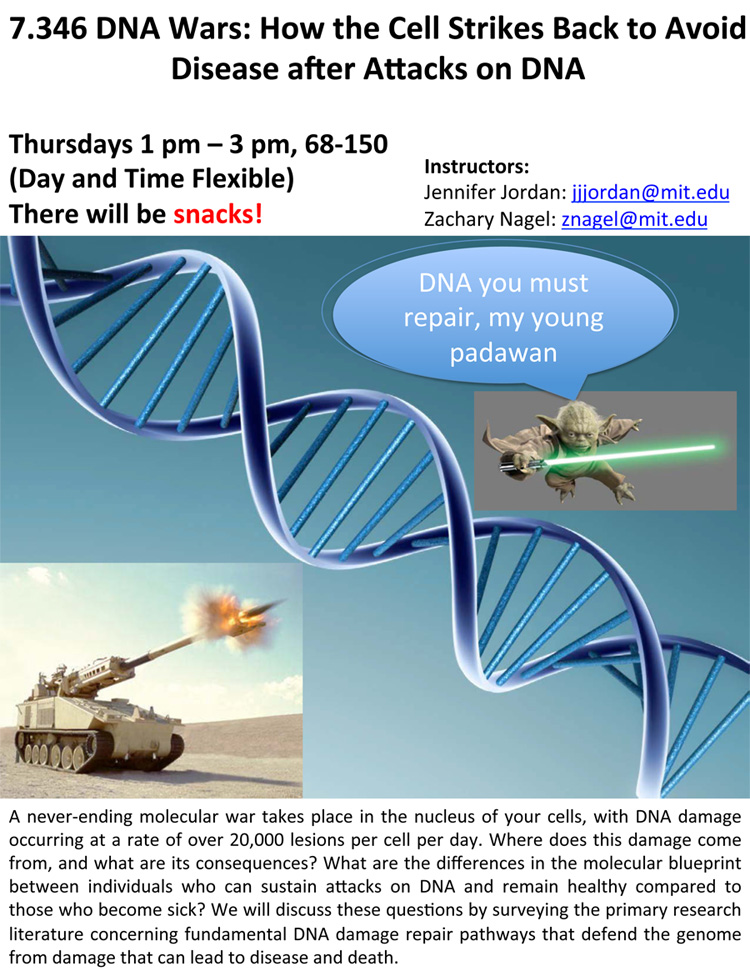 7.346 DNA Wars: How the Cell Strikes Back to Avoid Disease after Attacks on DNA

Thursdays 1 pm – 3 pm, 68-150
(Day and Time Flexible)
There will be snacks!

Instructors:
Jennifer Jordan: jjjordan@mit.edu
Zachary Nagel: znagel@mit.edu

DNA you must repair, my young padawan

A never-ending molecular war takes place in the nucleus of your cells, with DNA damage occurring at a rate of over 20,000 lesions per cell per day. Where does this damage come from, and what are its consequences? What are the differences in the molecular blueprint between individuals who can sustain attacks on DNA and remain healthy compared to those who become sick? We will discuss these questions by surveying the primary research literature concerning fundamental DNA damage repair pathways that defend the genome from damage that can lead to disease and death.